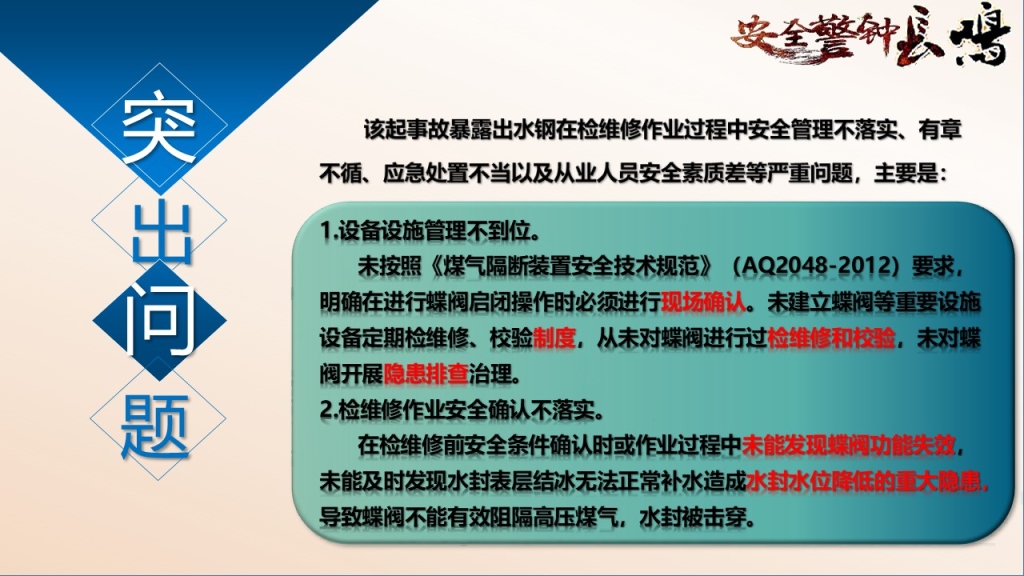 安全警钟长鸣

突出问题

该起事故暴露出水钢在检维修作业过程中安全管理不落实、有章不循、应急处置不当以及从业人员安全素质差等严重问题，主要是：

1.设备设施管理不到位。

未按照《煤气隔断装置安全技术规范》（AQ2048-2012）要求，明确在进行蝶阀启闭操作时必须进行现场确认。未建立蝶阀等重要设施设备定期检维修、校验制度，从未对蝶阀进行过检维修和校验，未对蝶阀开展隐患排查治理。

2.检维修作业安全确认不落实。

在检维修前安全条件确认时或作业过程中未能发现蝶阀功能失效，未能及时发现水封表层结冰无法正常补水造成水封水位降低的重大隐患，导致蝶阀不能有效阻隔高压煤气，水封被击穿。